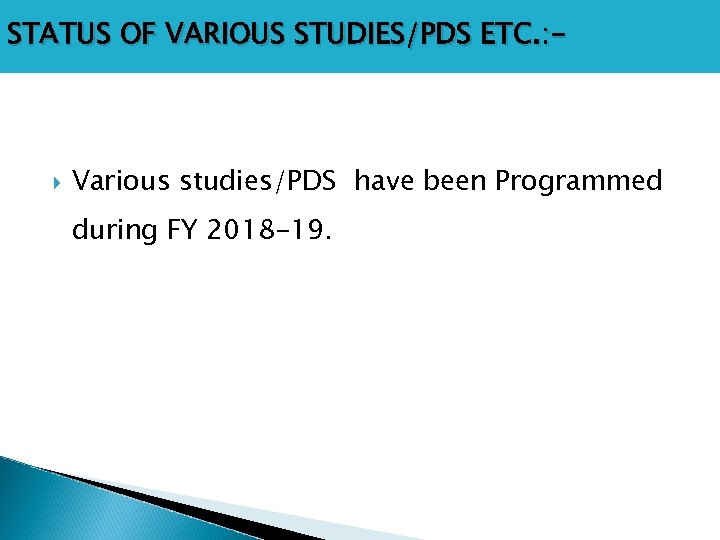 STATUS OF VARIOUS STUDIES/PDS ETC.:-

Various studies/PDS have been Programmed during FY 2018-19.